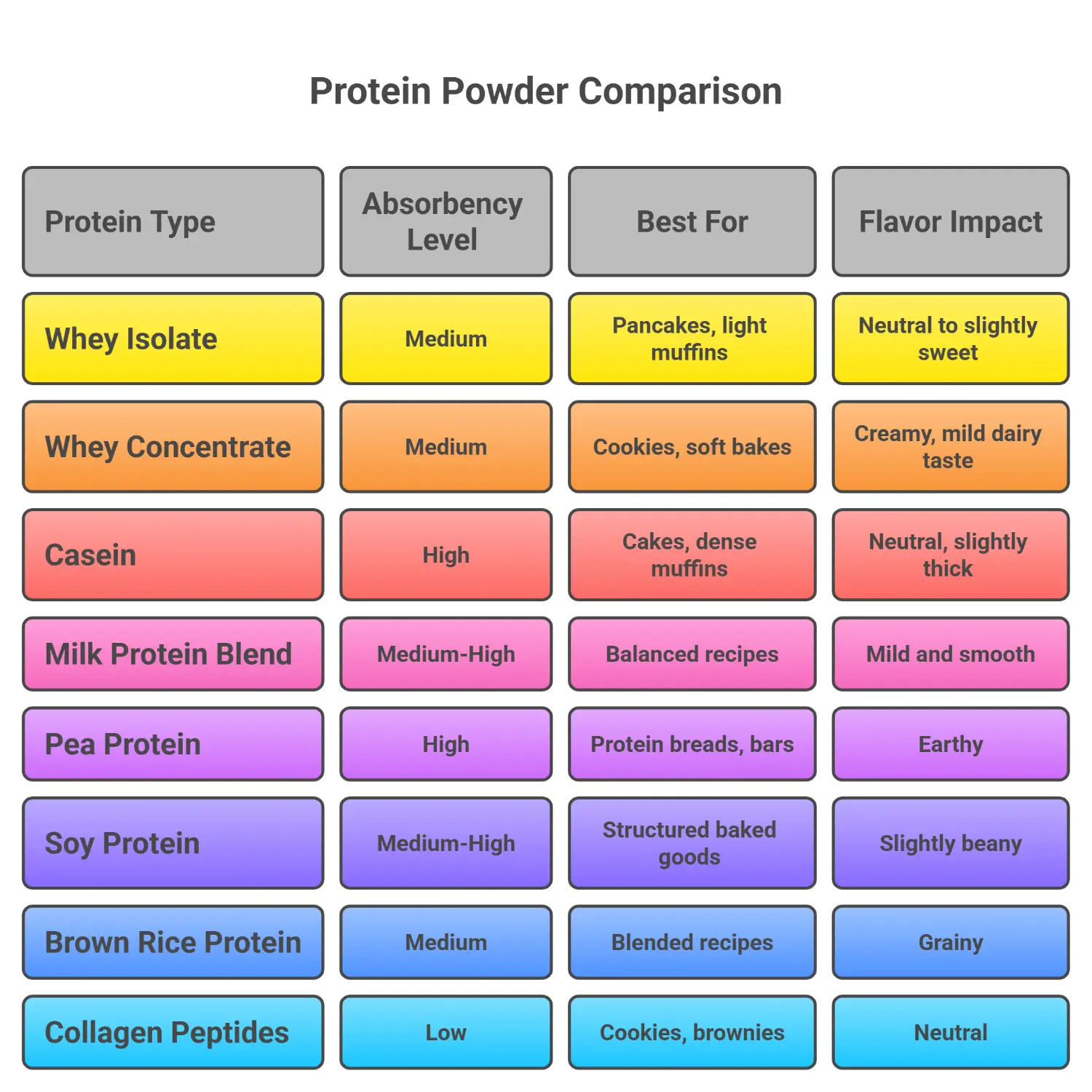 Protein Powder Comparison

| Protein Type | Absorbency Level | Best For | Flavor Impact |
|---|---|---|---|
| Whey Isolate | Medium | Pancakes, light muffins | Neutral to slightly sweet |
| Whey Concentrate | Medium | Cookies, soft bakes | Creamy, mild dairy taste |
| Casein | High | Cakes, dense muffins | Neutral, slightly thick |
| Milk Protein Blend | Medium-High | Balanced recipes | Mild and smooth |
| Pea Protein | High | Protein breads, bars | Earthy |
| Soy Protein | Medium-High | Structured baked goods | Slightly beany |
| Brown Rice Protein | Medium | Blended recipes | Grainy |
| Collagen Peptides | Low | Cookies, brownies | Neutral |